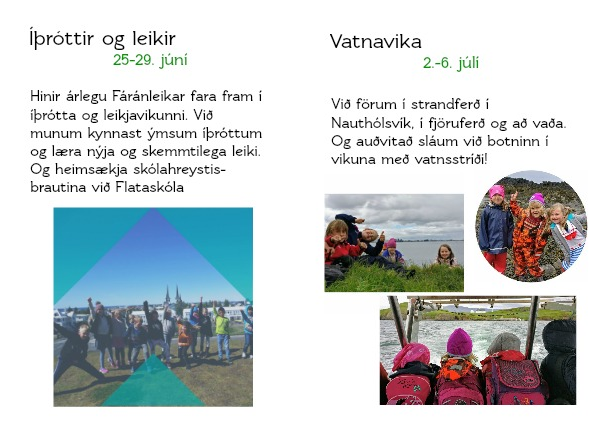 Íþróttir og leikir
25-29. júní

Hinir árlegu Fáránleikar fara fram í íþrótta og leikjavikunni. Við munum kynnast ýmsum íþróttum og læra nýja og skemmtilega leiki. Og heimsækja skólahreystisbrautina við Flataskóla

Vatnavika
2.-6. júlí

Við förum í strandferð í Nauthólsvík, í fjöruferð og að vaða. Og auðvitað sláum við botninn í vikuna með vatnsstríði!